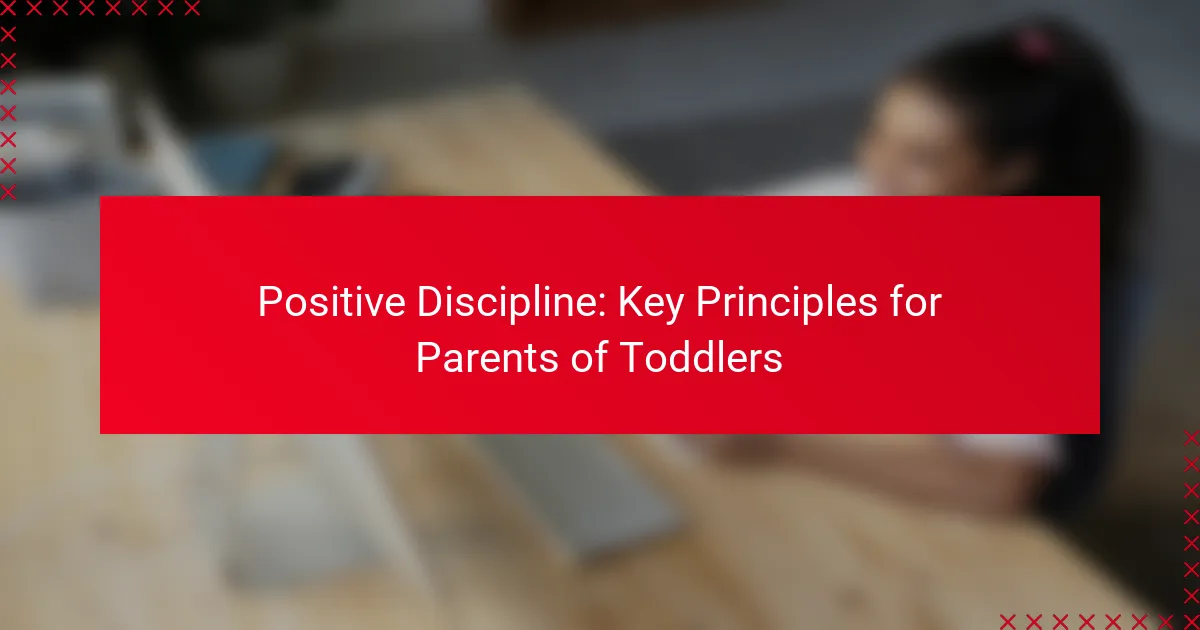 Positive Discipline: Key Principles for Parents of Toddlers